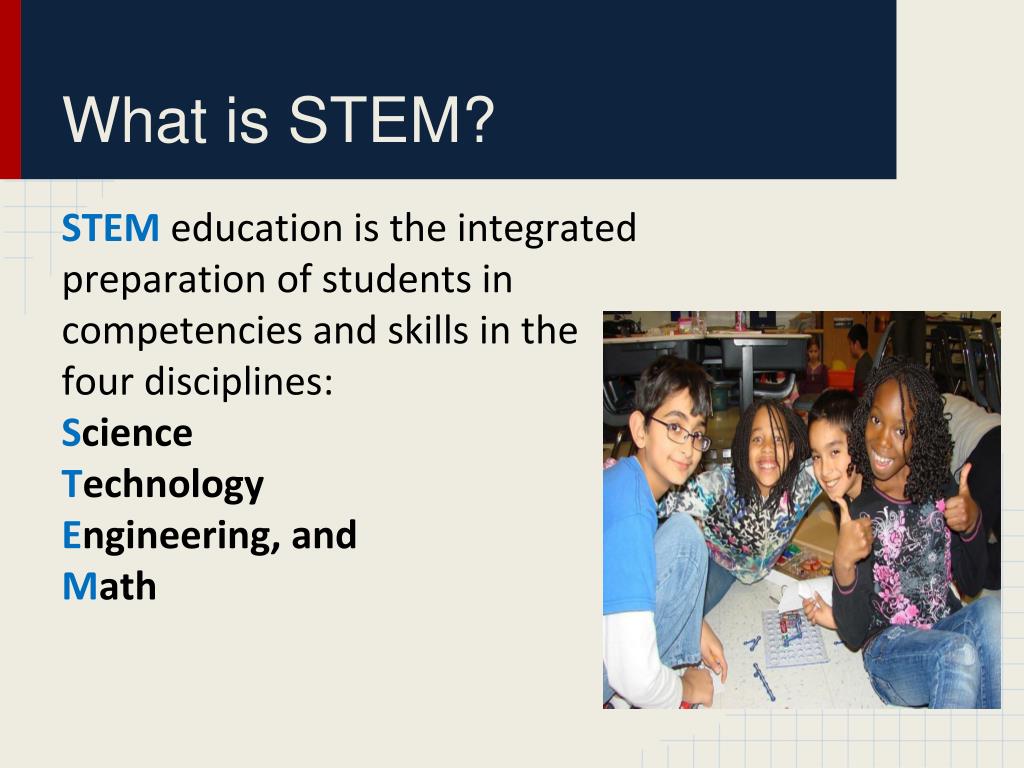 What is STEM?

STEM education is the integrated preparation of students in competencies and skills in the four disciplines:
Science
Technology
Engineering, and
Math